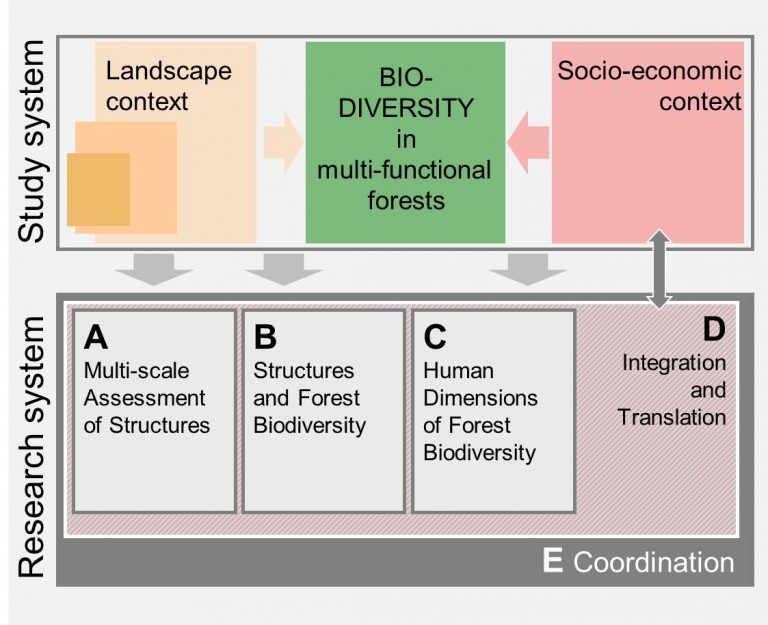 Study system

Landscape context

BIO-DIVERSITY in multi-functional forests

Socio-economic context

Research system

A
Multi-scale Assessment of Structures

B
Structures and Forest Biodiversity

C
Human Dimensions of Forest Biodiversity

D
Integration and Translation

E Coordination